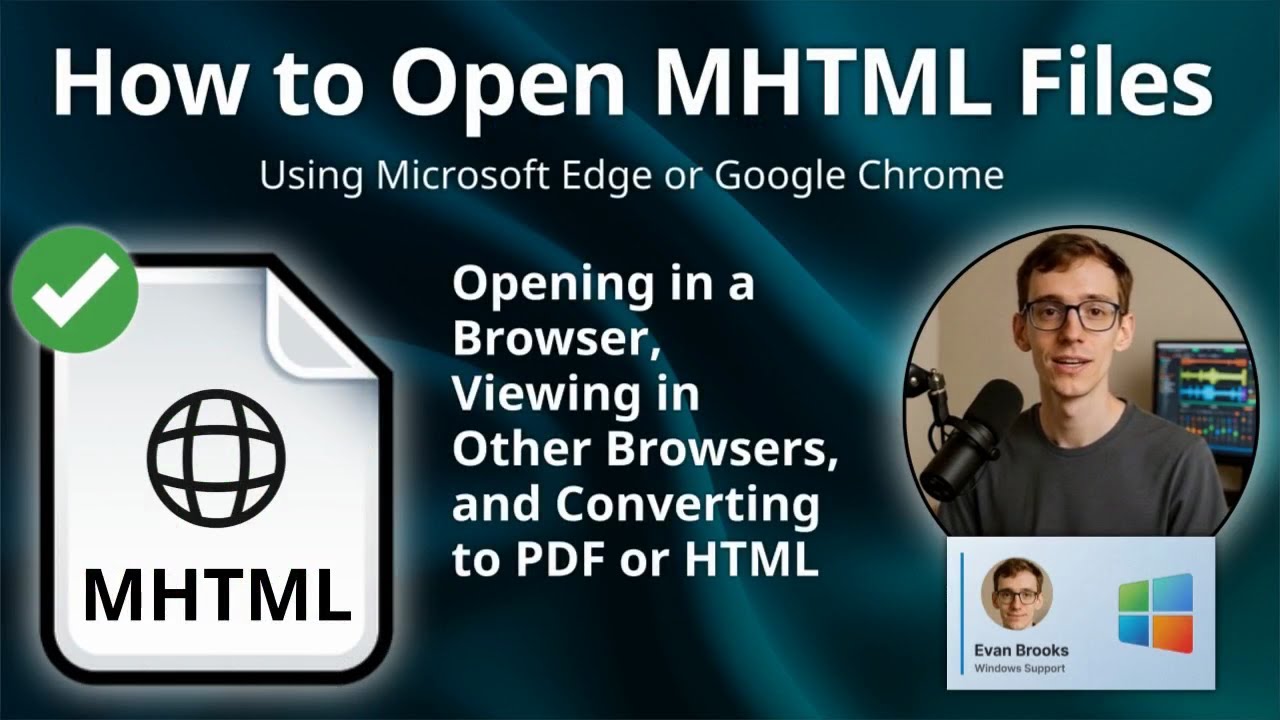 How to Open MHTML Files

Using Microsoft Edge or Google Chrome

MHTML

Opening in a Browser, Viewing in Other Browsers, and Converting to PDF or HTML

Evan Brooks
Windows Support